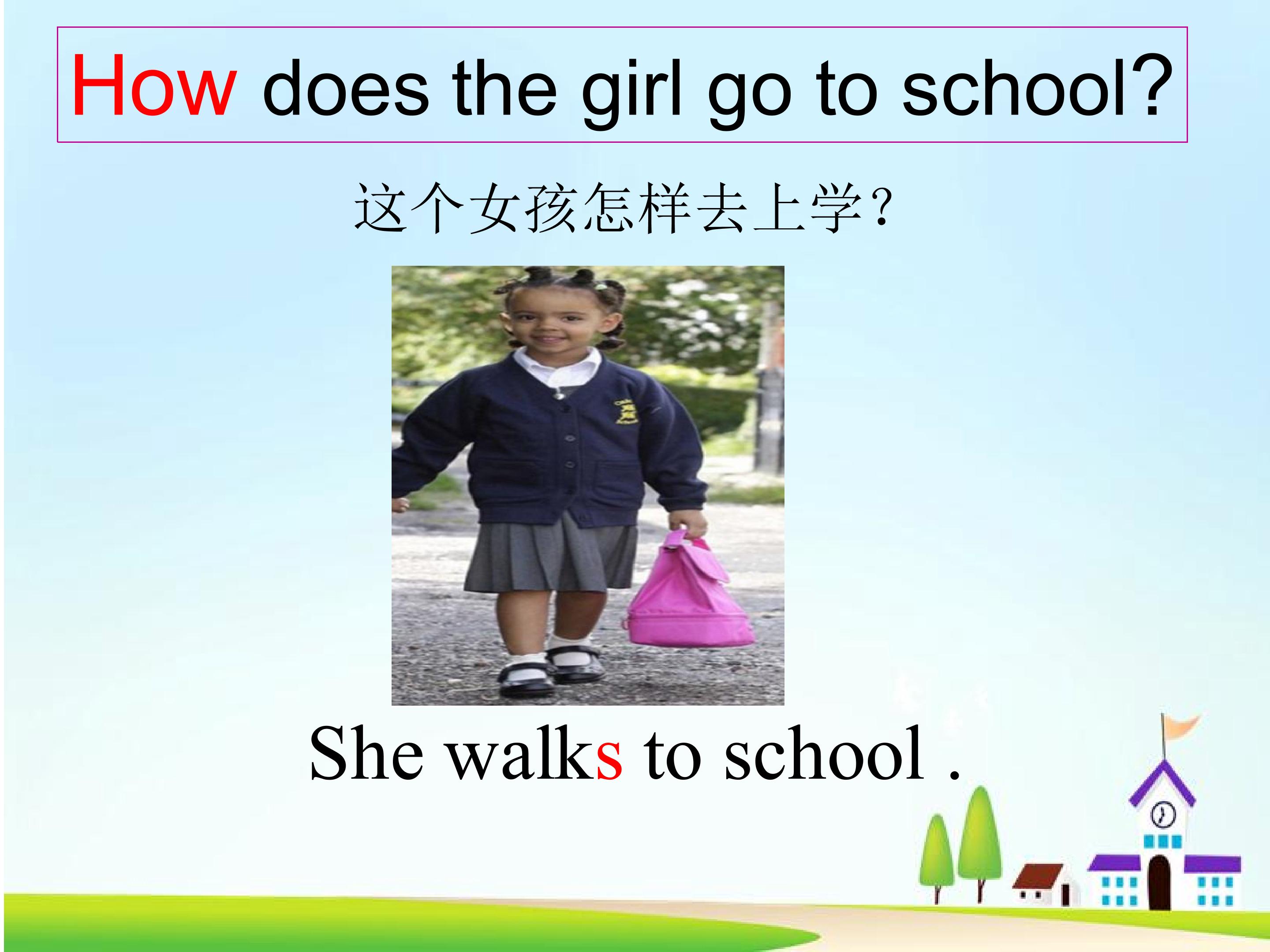 How does the girl go to school?

这个女孩怎样去上学?

She walks to school .